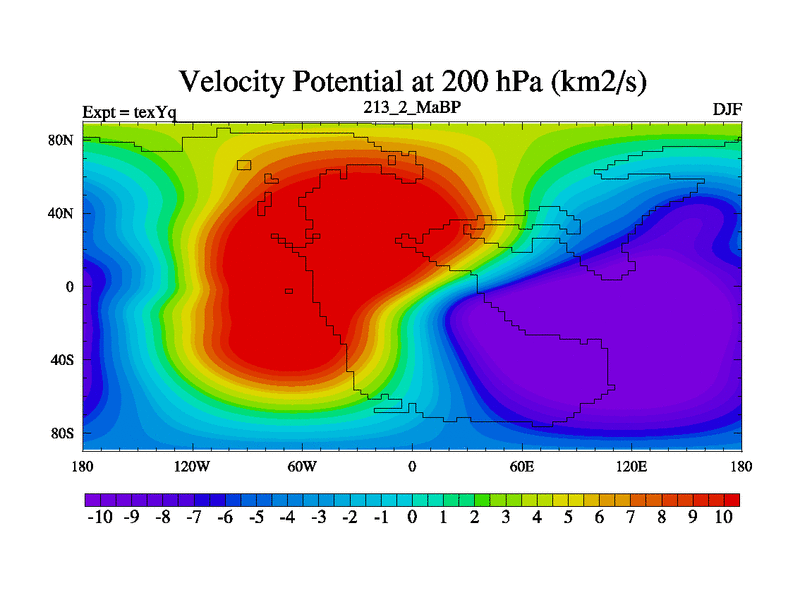 Velocity Potential at 200 hPa (km2/s)

Expt = texYq

213_2_MaBP

DJF

80N
40N
0
40S
80S

180
120W
60W
0
60E
120E
180

-10 -9 -8 -7 -6 -5 -4 -3 -2 -1 0 1 2 3 4 5 6 7 8 9 10